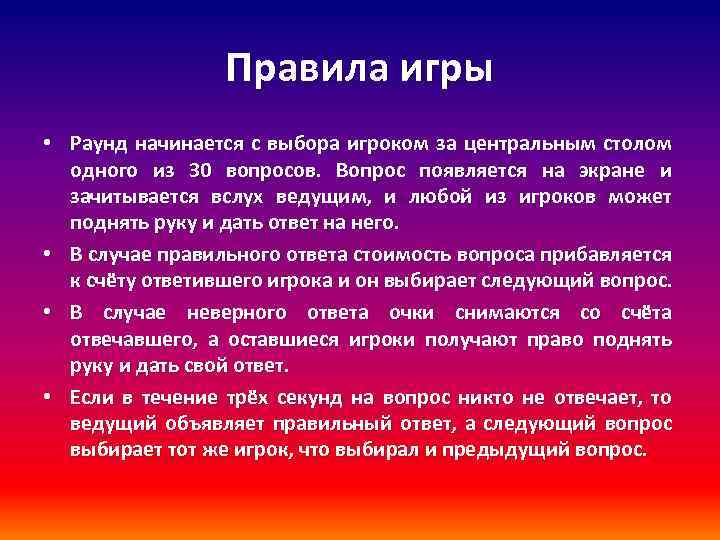 Правила игры

• Раунд начинается с выбора игроком за центральным столом одного из 30 вопросов. Вопрос появляется на экране и зачитывается вслух ведущим, и любой из игроков может поднять руку и дать ответ на него.

• В случае правильного ответа стоимость вопроса прибавляется к счёту ответившего игрока и он выбирает следующий вопрос.

• В случае неверного ответа очки снимаются со счёта отвечавшего, а оставшиеся игроки получают право поднять руку и дать свой ответ.

• Если в течение трёх секунд на вопрос никто не отвечает, то ведущий объявляет правильный ответ, а следующий вопрос выбирает тот же игрок, что выбирал и предыдущий вопрос.